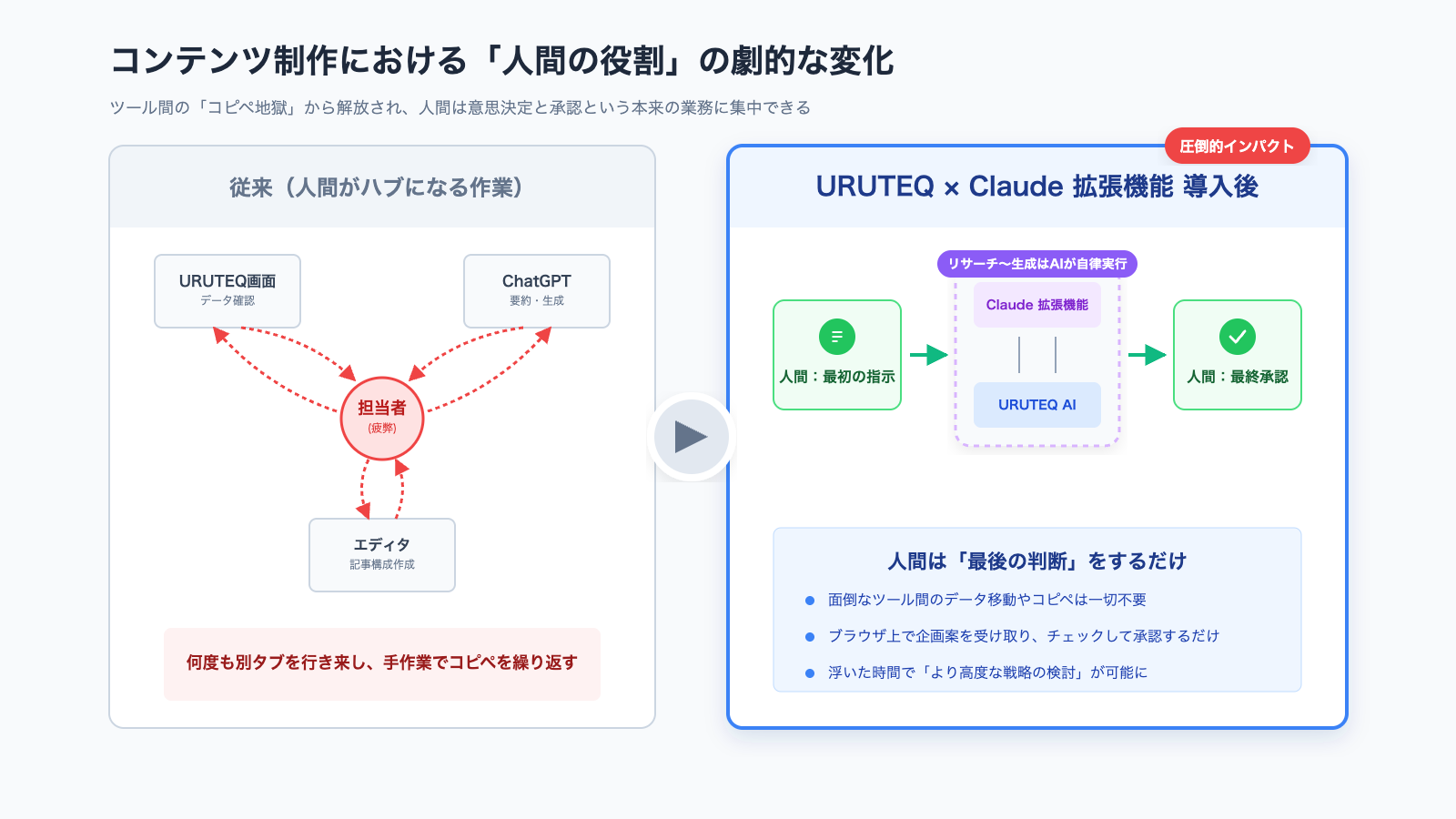 コンテンツ制作における「人間の役割」の劇的な変化

ツール間の「コピペ地獄」から解放され、人間は意思決定と承認という本来の業務に集中できる

従来（人間がハブになる作業）

URUTEQ画面
データ確認

ChatGPT
要約・生成

担当者
(疲弊)

エディタ
記事構成作成

何度も別タブを行き来し、手作業でコピペを繰り返す

圧倒的インパクト

URUTEQ × Claude 拡張機能 導入後

リサーチ〜生成はAIが自律実行

人間：最初の指示

Claude 拡張機能

URUTEQ AI

人間：最終承認

人間は「最後の判断」をするだけ

面倒なツール間のデータ移動やコピペは一切不要

ブラウザ上で企画案を受け取り、チェックして承認するだけ

浮いた時間で「より高度な戦略の検討」が可能に